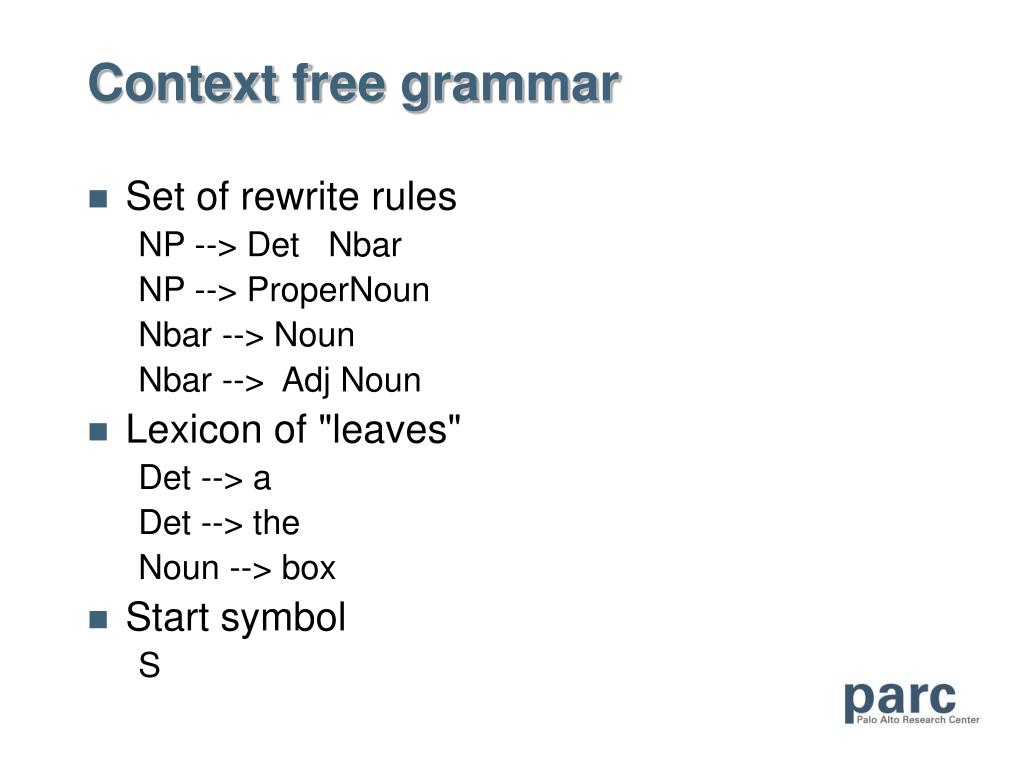 Context free grammar

Set of rewrite rules

NP --> Det Nbar

NP --> ProperNoun

Nbar --> Noun

Nbar --> Adj Noun

Lexicon of "leaves"

Det --> a

Det --> the

Noun --> box

Start symbol

S

parc
Palo Alto Research Center